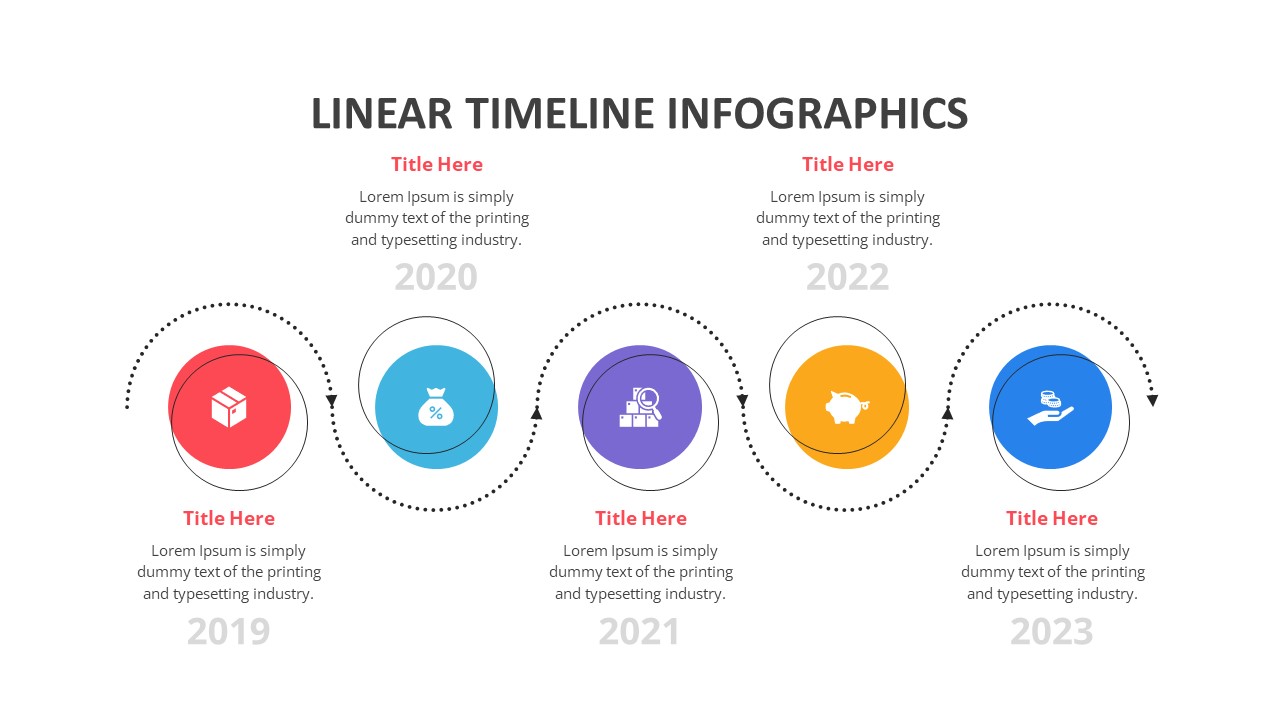 LINEAR TIMELINE INFOGRAPHICS

Title Here
Lorem Ipsum is simply dummy text of the printing and typesetting industry.
2020

Title Here
Lorem Ipsum is simply dummy text of the printing and typesetting industry.
2022

%

Title Here
Lorem Ipsum is simply dummy text of the printing and typesetting industry.
2019

Title Here
Lorem Ipsum is simply dummy text of the printing and typesetting industry.
2021

Title Here
Lorem Ipsum is simply dummy text of the printing and typesetting industry.
2023